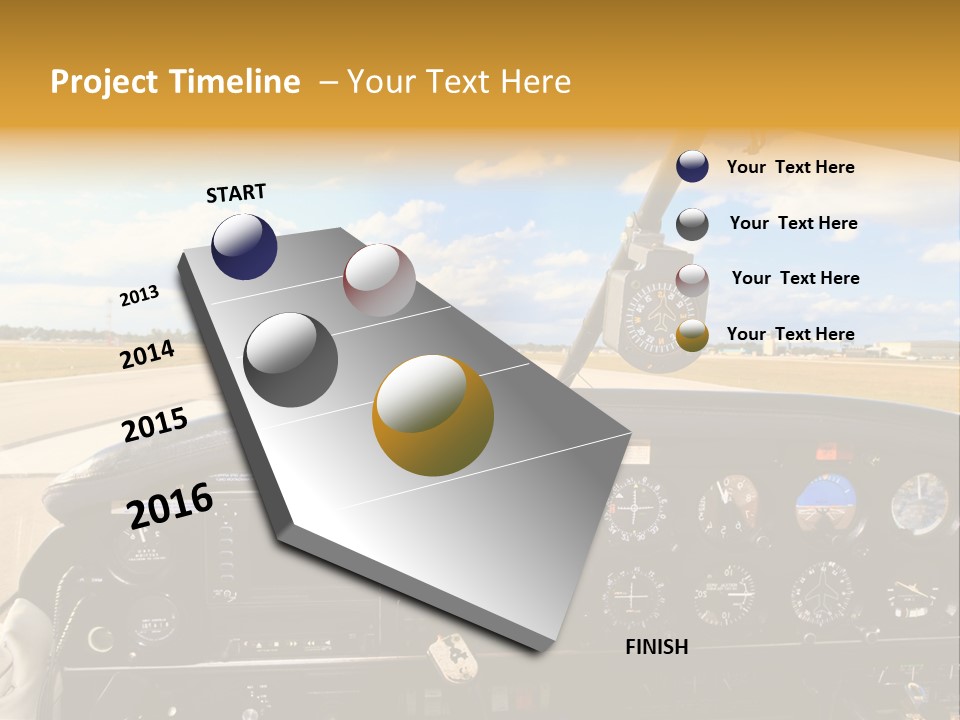 Project Timeline – Your Text Here

START

2013

2014

2015

2016

FINISH

Your Text Here

Your Text Here

Your Text Here

Your Text Here